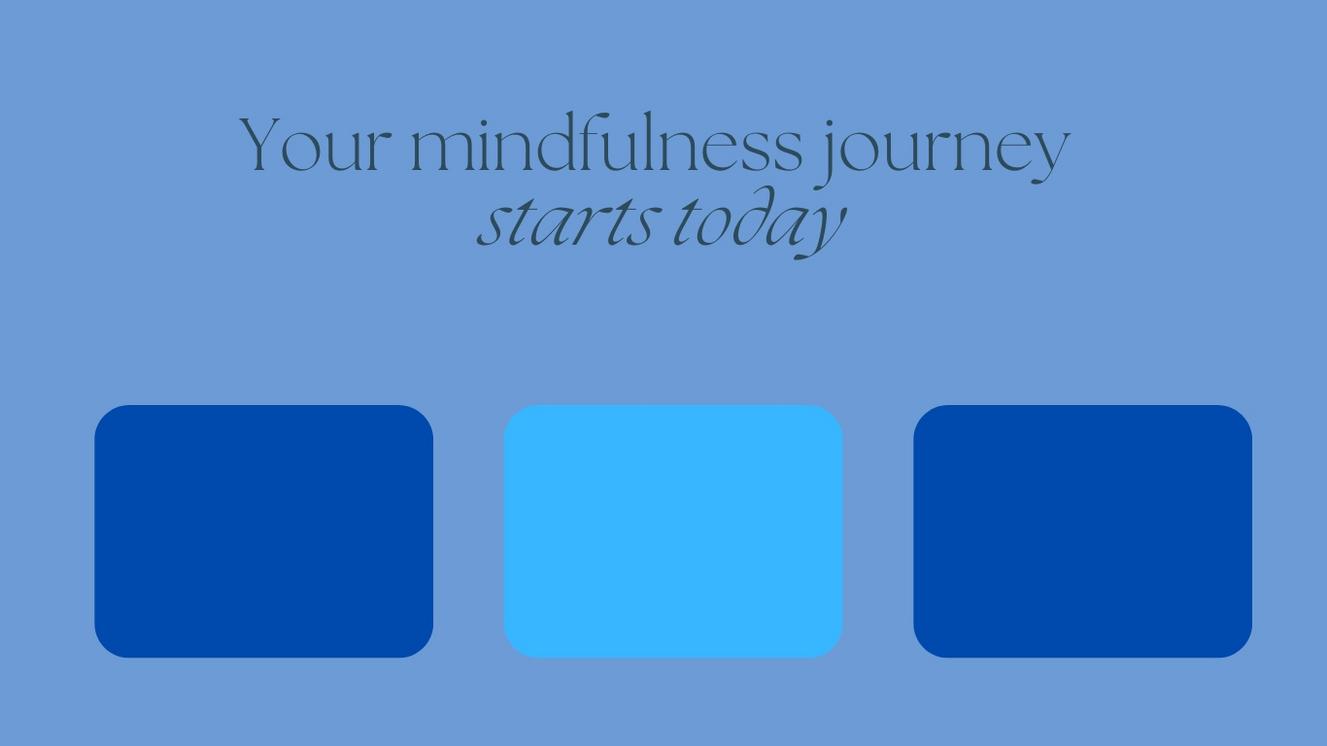 Your mindfulness journey
starts today